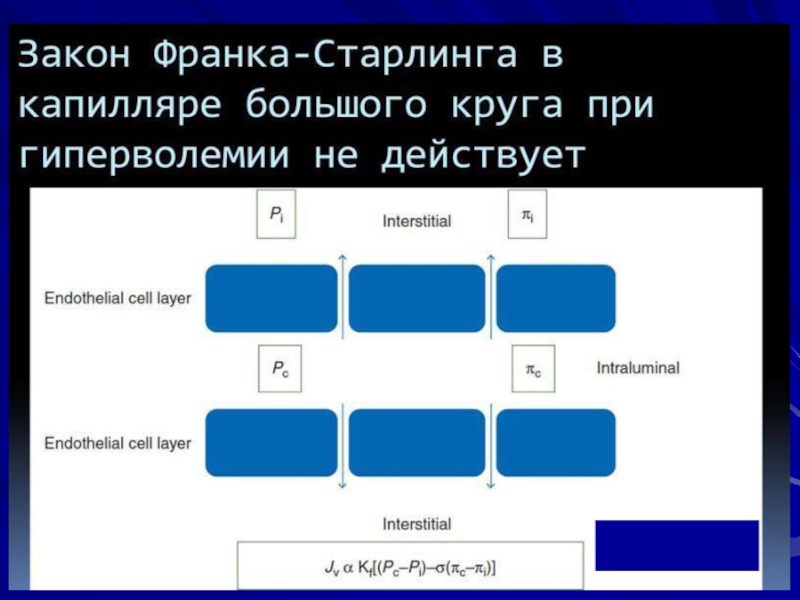 Закон Франка-Старлинга в капилляре большого круга при гиперволемии не действует

$P_i$

Interstitial

$\pi_i$

Endothelial cell layer

$P_c$

$\pi_c$

Intraluminal

Endothelial cell layer

Interstitial

$J_v \alpha K_f[(P_c - P_i) - \sigma(\pi_c - \pi_i)]$